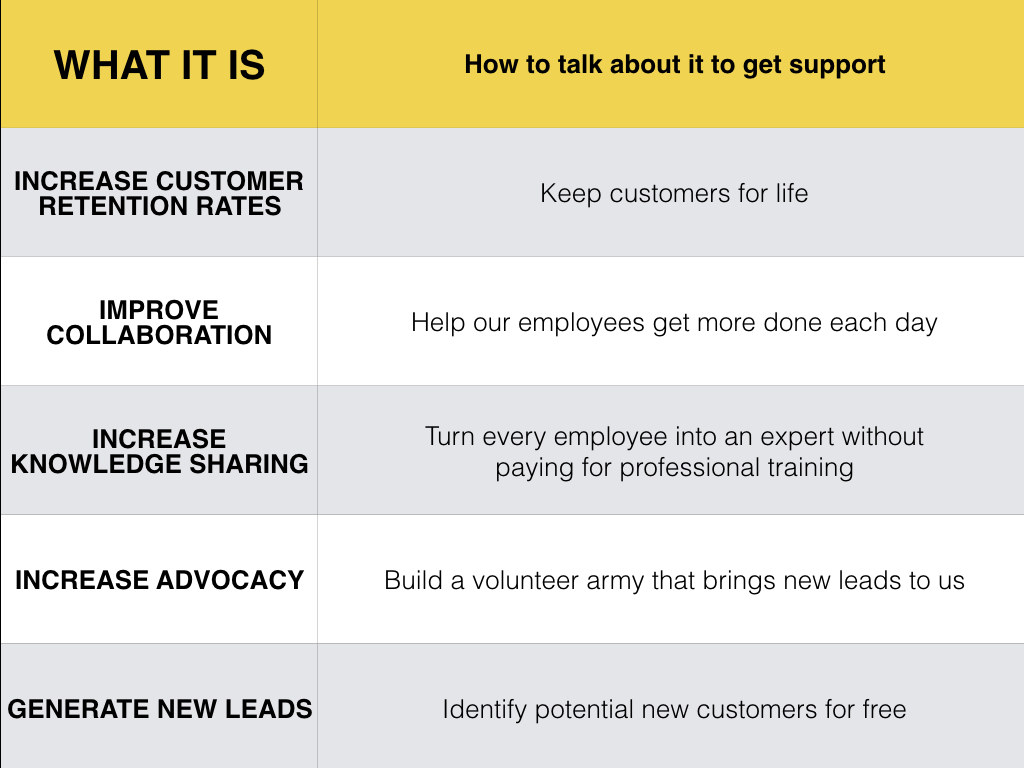 | WHAT IT IS | How to talk about it to get support |
|---|---|
| INCREASE CUSTOMER RETENTION RATES | Keep customers for life |
| IMPROVE COLLABORATION | Help our employees get more done each day |
| INCREASE KNOWLEDGE SHARING | Turn every employee into an expert without paying for professional training |
| INCREASE ADVOCACY | Build a volunteer army that brings new leads to us |
| GENERATE NEW LEADS | Identify potential new customers for free |